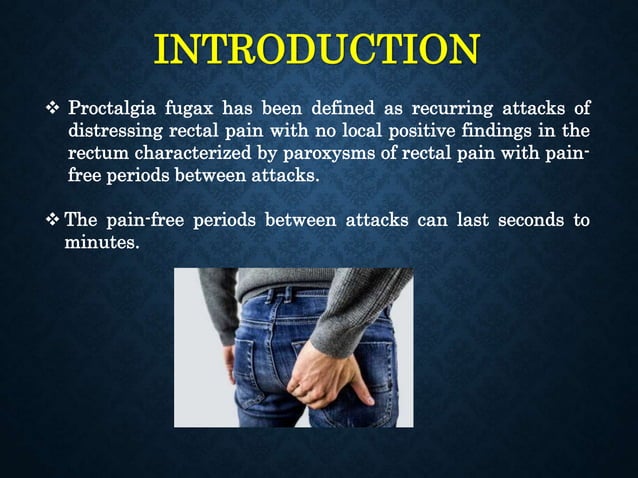 INTRODUCTION

❖ Proctalgia fugax has been defined as recurring attacks of distressing rectal pain with no local positive findings in the rectum characterized by paroxysms of rectal pain with pain-free periods between attacks.

❖ The pain-free periods between attacks can last seconds to minutes.